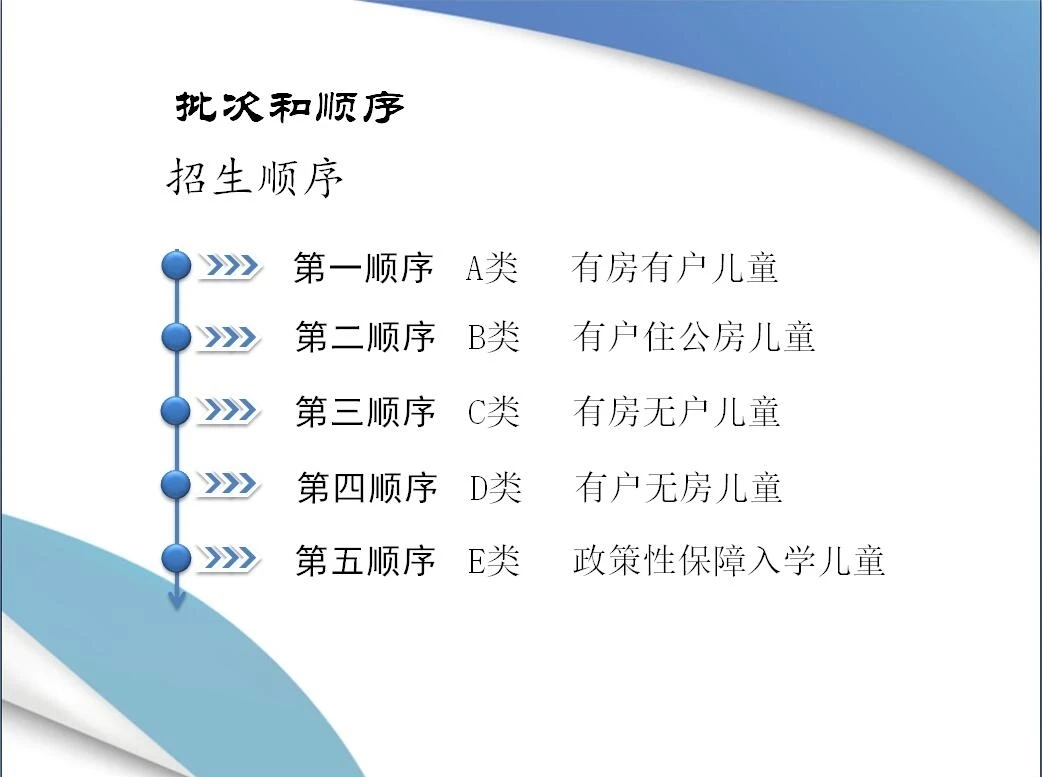 批次和顺序

招生顺序

第一顺序 A类 有房有户儿童

第二顺序 B类 有户住公房儿童

第三顺序 C类 有房无户儿童

第四顺序 D类 有户无房儿童

第五顺序 E类 政策性保障入学儿童